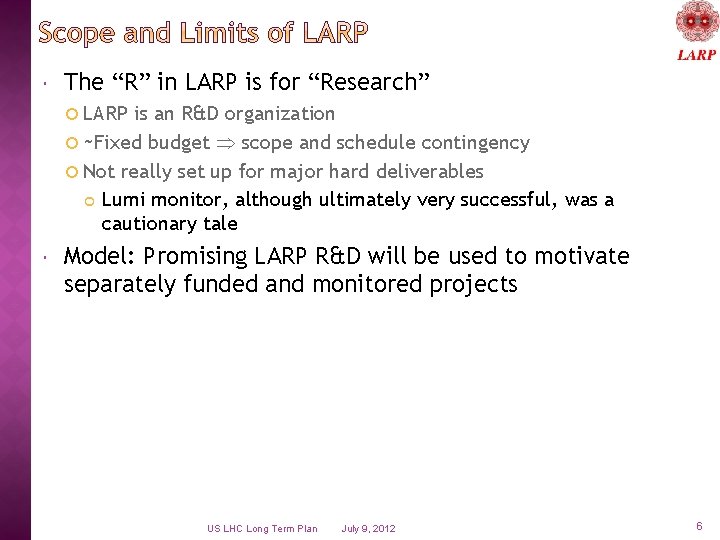 Scope and Limits of LARP

LARP

The “R” in LARP is for “Research”

LARP is an R&D organization

~Fixed budget $\Rightarrow$ scope and schedule contingency

Not really set up for major hard deliverables

Lumi monitor, although ultimately very successful, was a cautionary tale

Model: Promising LARP R&D will be used to motivate separately funded and monitored projects

US LHC Long Term Plan July 9, 2012

6